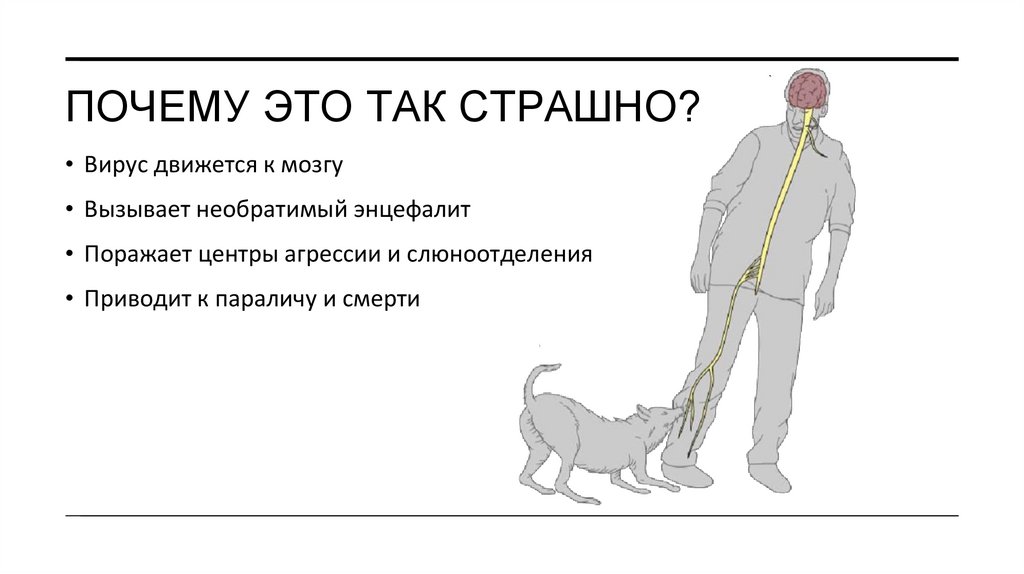 ПОЧЕМУ ЭТО ТАК СТРАШНО?

• Вирус движется к мозгу

• Вызывает необратимый энцефалит

• Поражает центры агрессии и слюноотделения

• Приводит к параличу и смерти